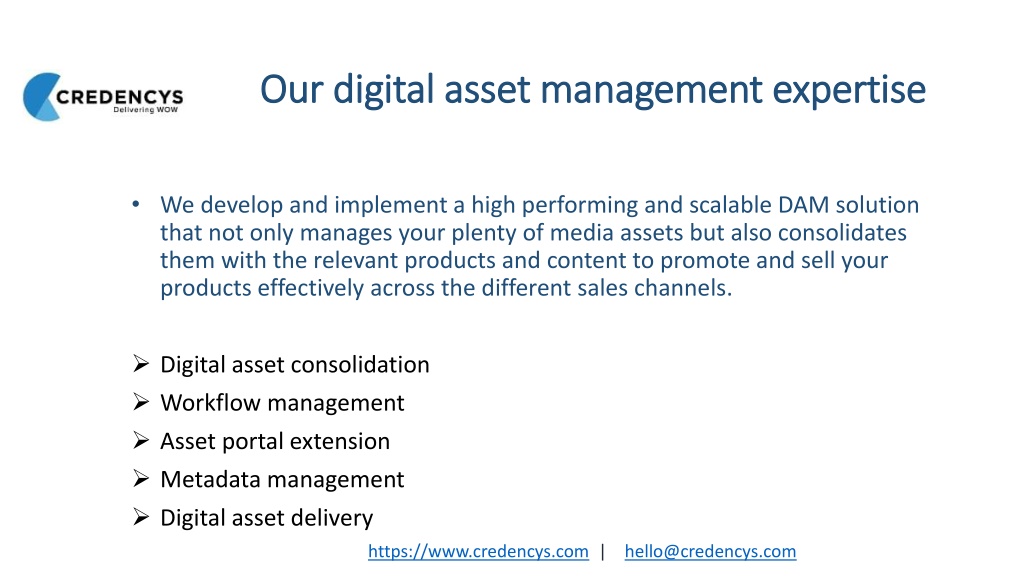 CREDENCYS
Delivering WOW

Our digital asset management expertise

• We develop and implement a high performing and scalable DAM solution that not only manages your plenty of media assets but also consolidates them with the relevant products and content to promote and sell your products effectively across the different sales channels.

➢ Digital asset consolidation
➢ Workflow management
➢ Asset portal extension
➢ Metadata management
➢ Digital asset delivery

https://www.credencys.com | hello@credencys.com